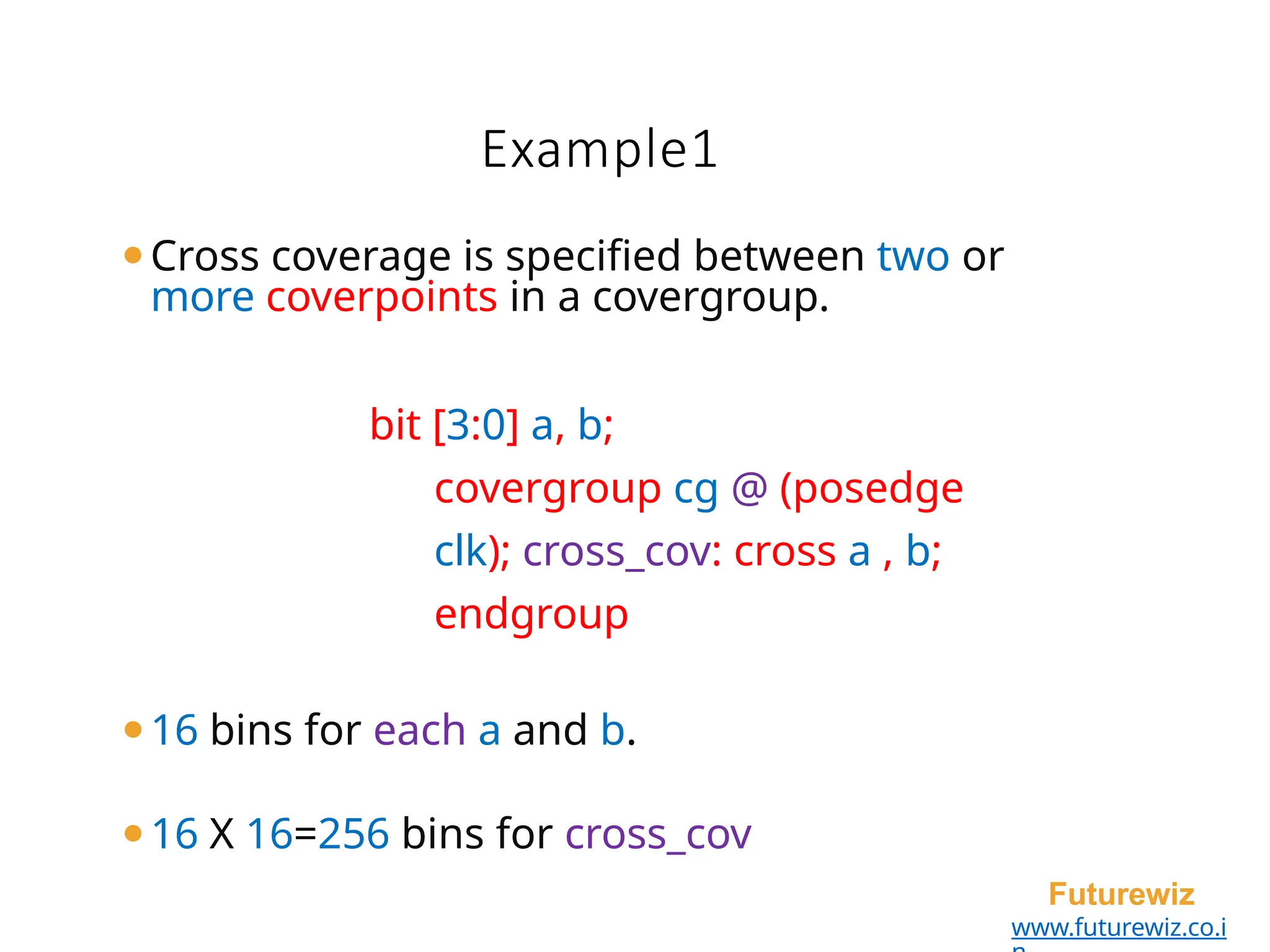 Example1

• Cross coverage is specified between two or more coverpoints in a covergroup.

bit [3:0] a, b;

covergroup cg @ (posedge

clk); cross_cov: cross a , b;

endgroup

• 16 bins for each a and b.

• 16 X 16=256 bins for cross_cov

Futurewiz
www.futurewiz.co.in